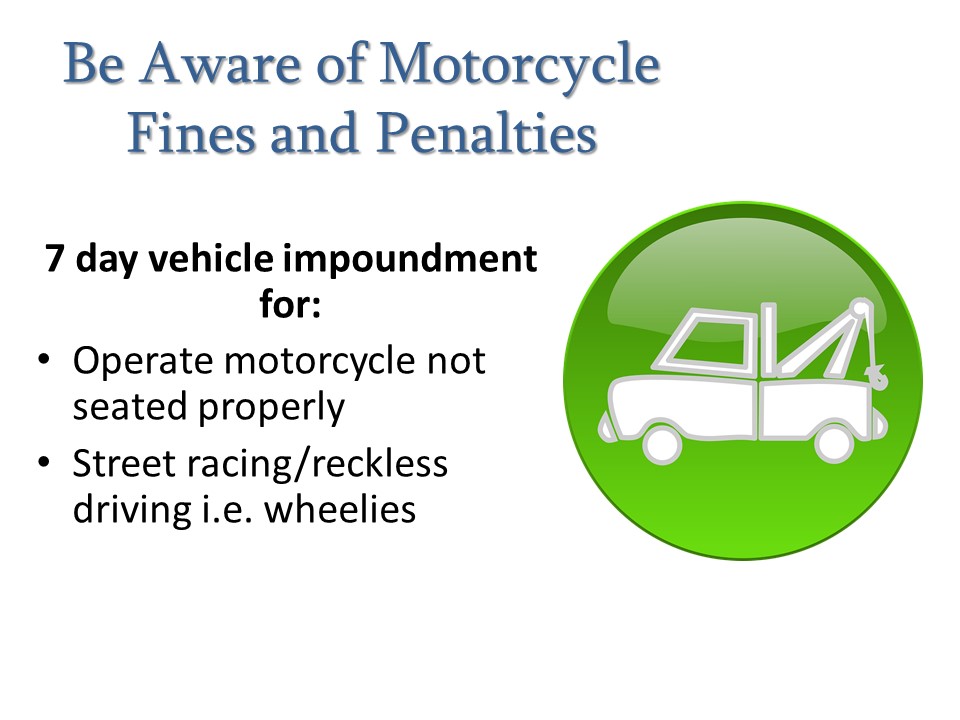 Be Aware of Motorcycle Fines and Penalties

7 day vehicle impoundment for:

• Operate motorcycle not seated properly
• Street racing/reckless driving i.e. wheelies